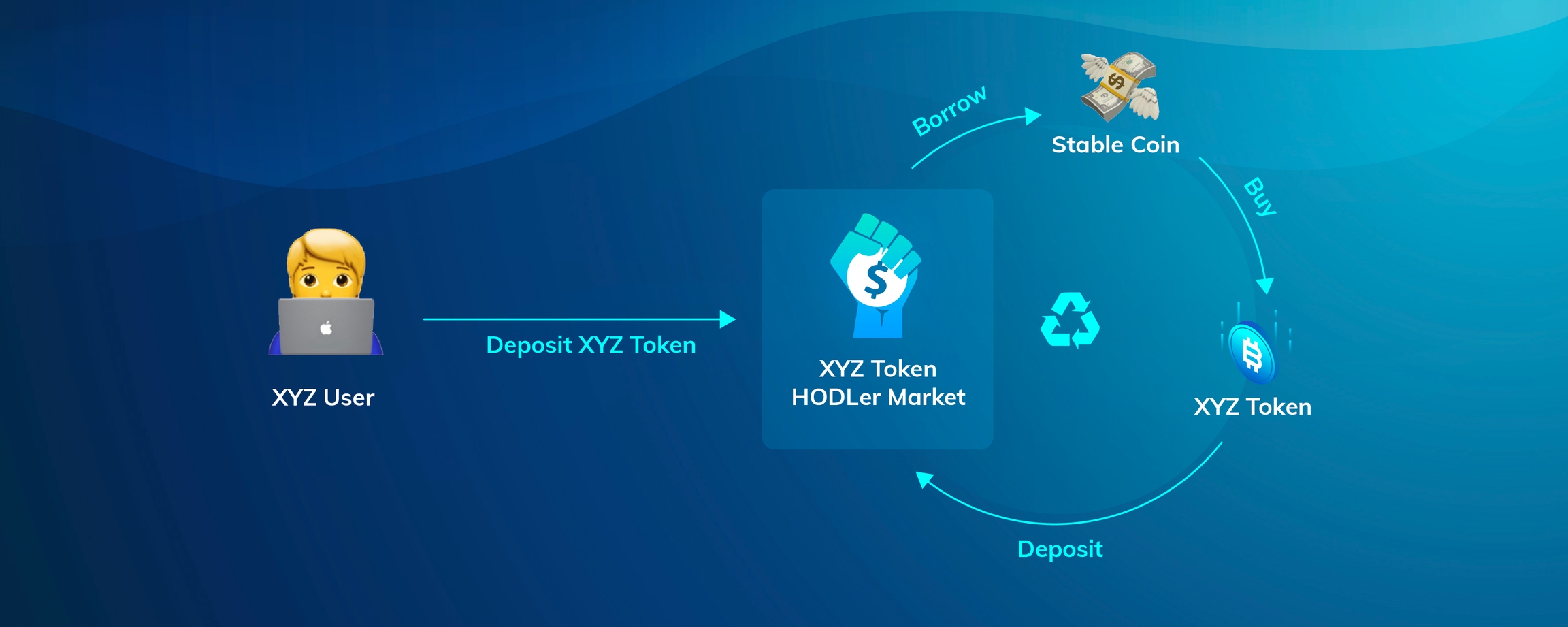 XYZ User

Deposit XYZ Token

XYZ Token
HODLer Market

Borrow

Stable Coin

Buy

XYZ Token

Deposit